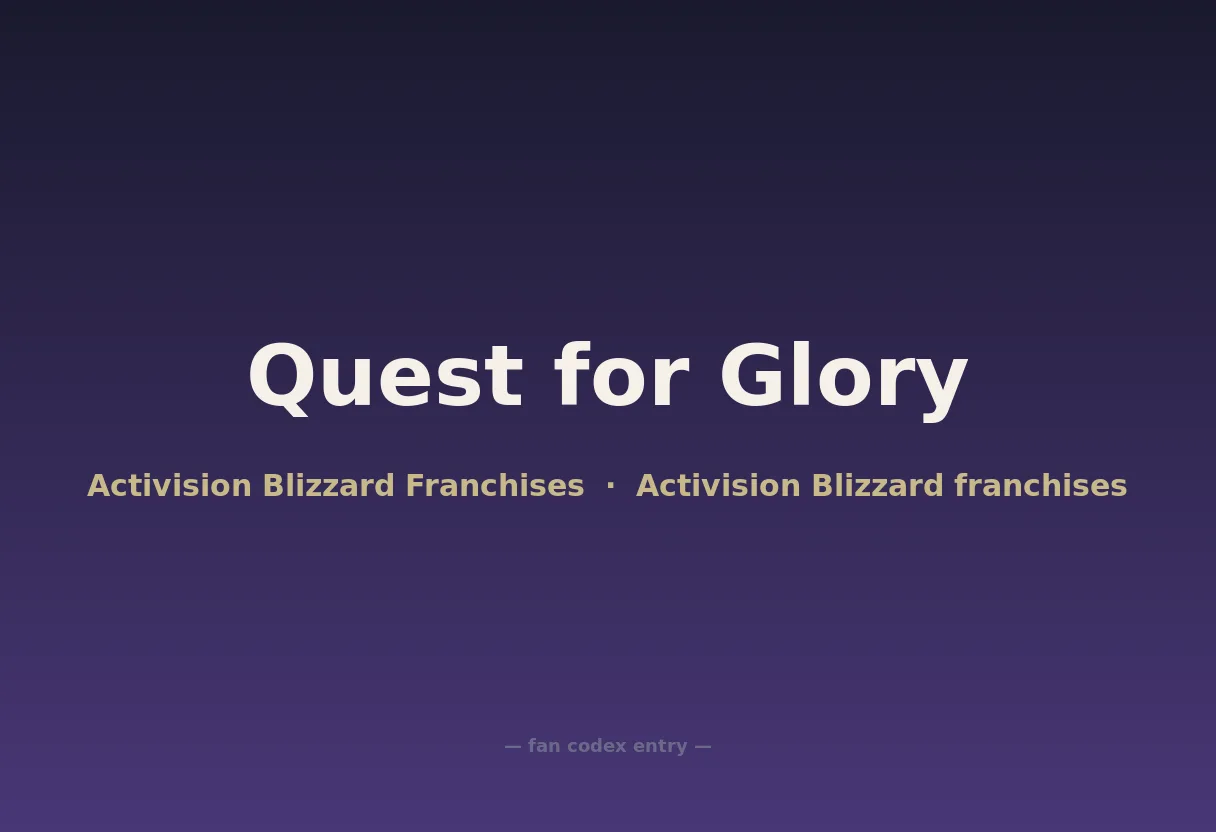 Quest for Glory

Activision Blizzard Franchises · Activision Blizzard franchises

— fan codex entry —